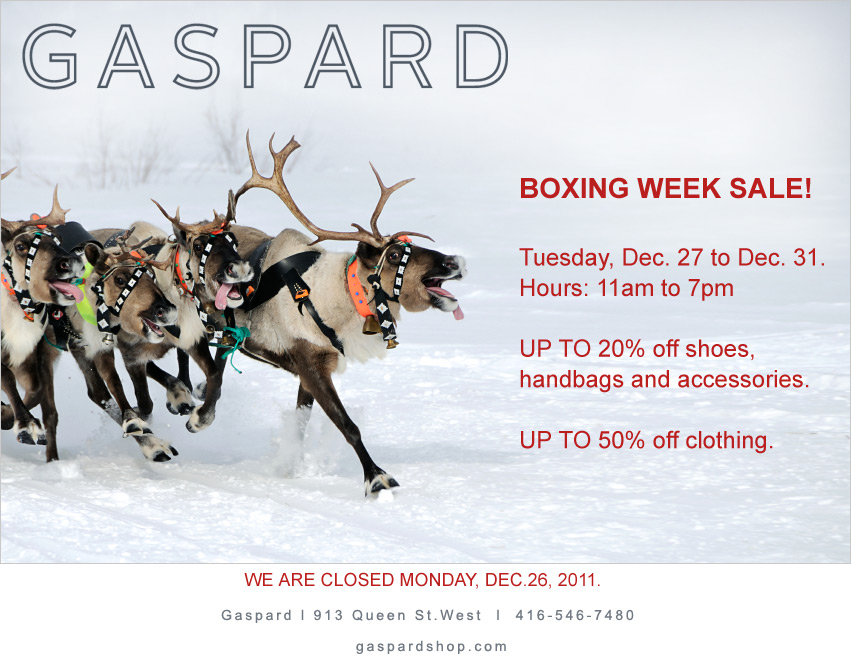 GASPARD

BOXING WEEK SALE!

Tuesday, Dec. 27 to Dec. 31.
Hours: 11am to 7pm

UP TO 20% off shoes, handbags and accessories.

UP TO 50% off clothing.

WE ARE CLOSED MONDAY, DEC.26, 2011.

Gaspard I 913 Queen St.West I 416-546-7480

gaspardshop.com